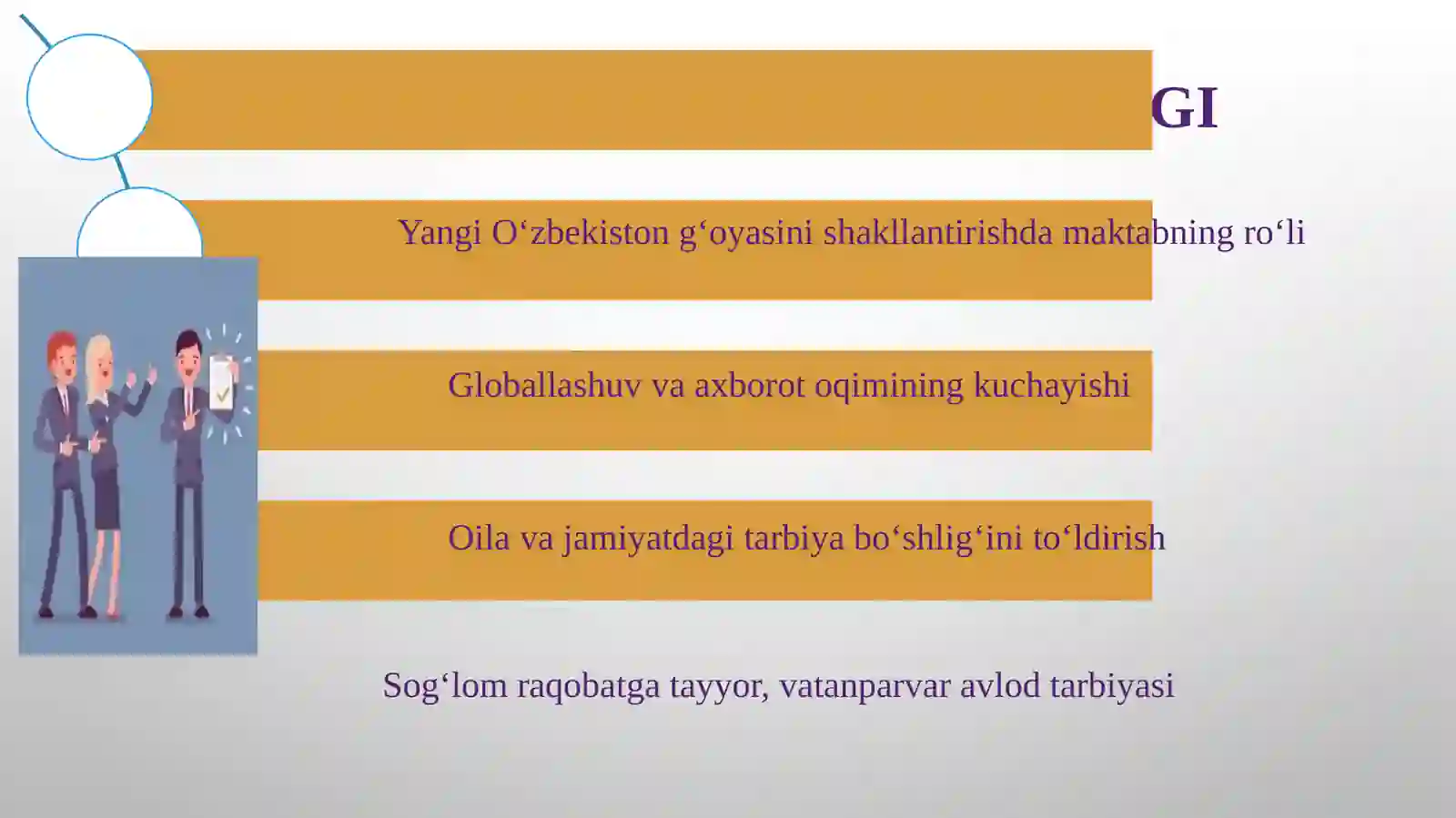 GI

Yangi O‘zbekiston g‘oyasini shakllantirishda maktabning ro‘li

Globallashuv va axborot oqimining kuchayishi

Oila va jamiyatdagi tarbiya bo‘shlig‘ini to‘ldirish

Sog‘lom raqobatga tayyor, vatanparvar avlod tarbiyasi